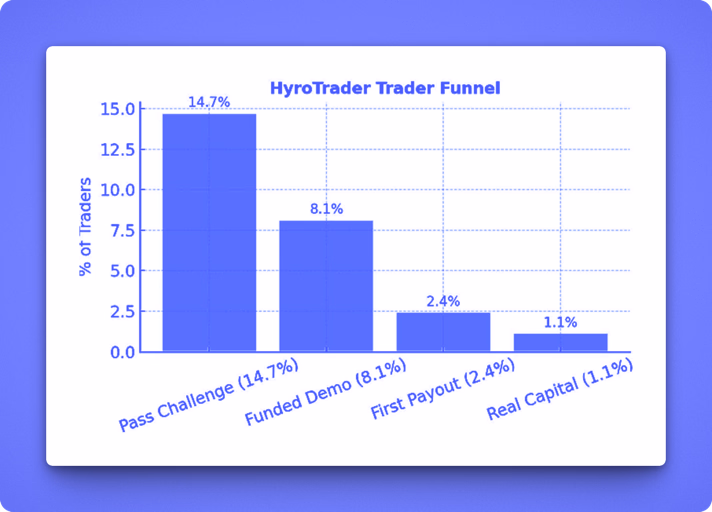 HyroTrader Trader Funnel

% of Traders

15.0
12.5
10.0
7.5
5.0
2.5
0.0

14.7%
8.1%
2.4%
1.1%

Pass Challenge (14.7%)
Funded Demo (8.1%)
First Payout (2.4%)
Real Capital (1.1%)